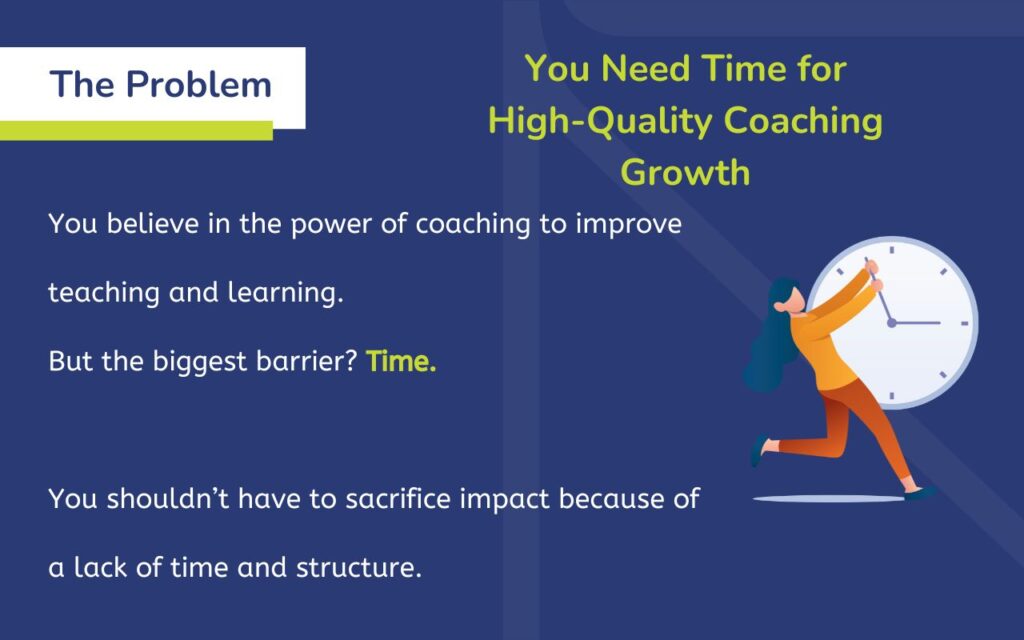 The Problem

You Need Time for High-Quality Coaching Growth

You believe in the power of coaching to improve teaching and learning.

But the biggest barrier? Time.

You shouldn't have to sacrifice impact because of a lack of time and structure.